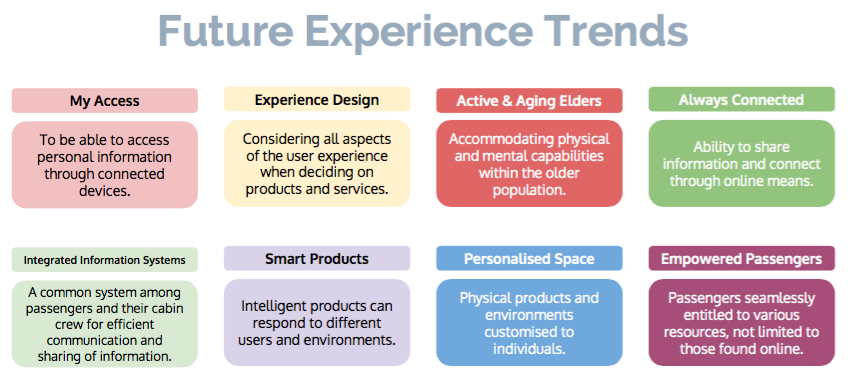 Future Experience Trends

My Access

To be able to access personal information through connected devices.

Experience Design

Considering all aspects of the user experience when deciding on products and services.

Active & Aging Elders

Accommodating physical and mental capabilities within the older population.

Always Connected

Ability to share information and connect through online means.

Integrated Information Systems

A common system among passengers and their cabin crew for efficient communication and sharing of information.

Smart Products

Intelligent products can respond to different users and environments.

Personalised Space

Physical products and environments customised to individuals.

Empowered Passengers

Passengers seamlessly entitled to various resources, not limited to those found online.